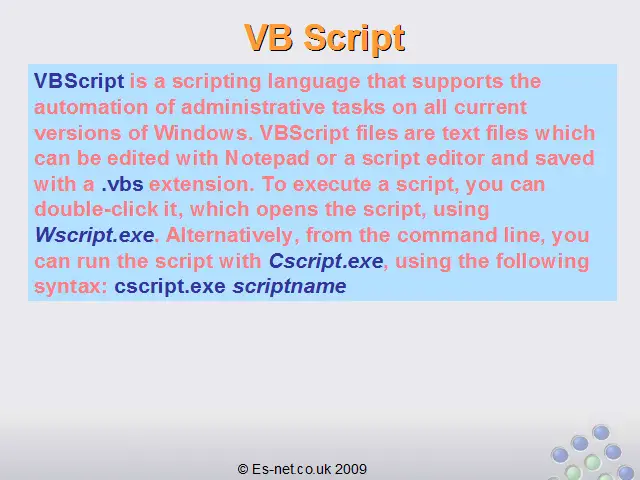 VB Script

VBScript is a scripting language that supports the automation of administrative tasks on all current versions of Windows. VBScript files are text files which can be edited with Notepad or a script editor and saved with a .vbs extension. To execute a script, you can double-click it, which opens the script, using Wscript.exe. Alternatively, from the command line, you can run the script with Cscript.exe, using the following syntax: cscript.exe scriptname

© Es-net.co.uk 2009